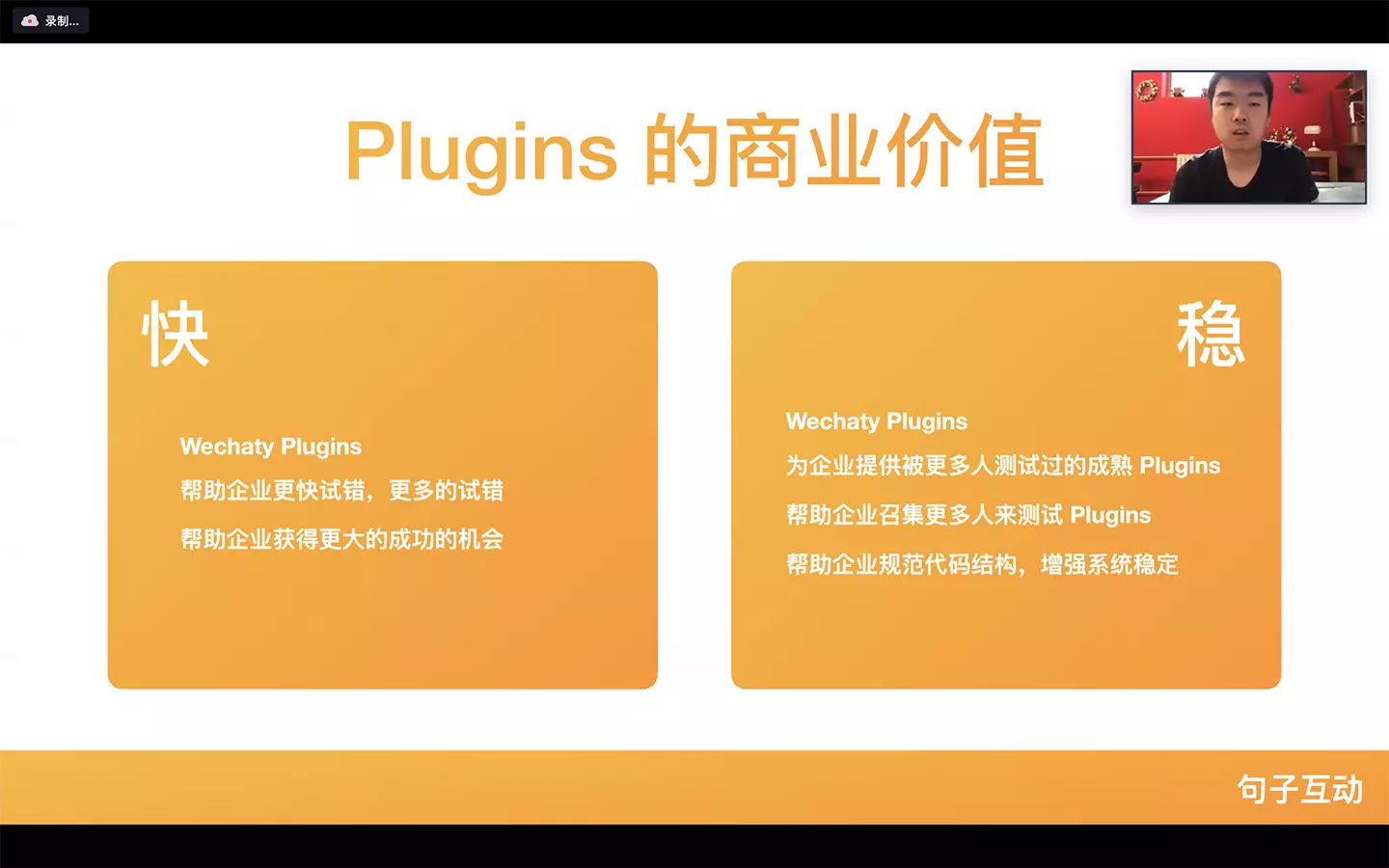 录制...

Plugins 的商业价值

快

Wechaty Plugins

帮助企业更快试错，更多的试错

帮助企业获得更大的成功的机会

稳

Wechaty Plugins

为企业提供被更多人测试过的成熟 Plugins

帮助企业召集更多人来测试 Plugins

帮助企业规范代码结构，增强系统稳定

句子互动